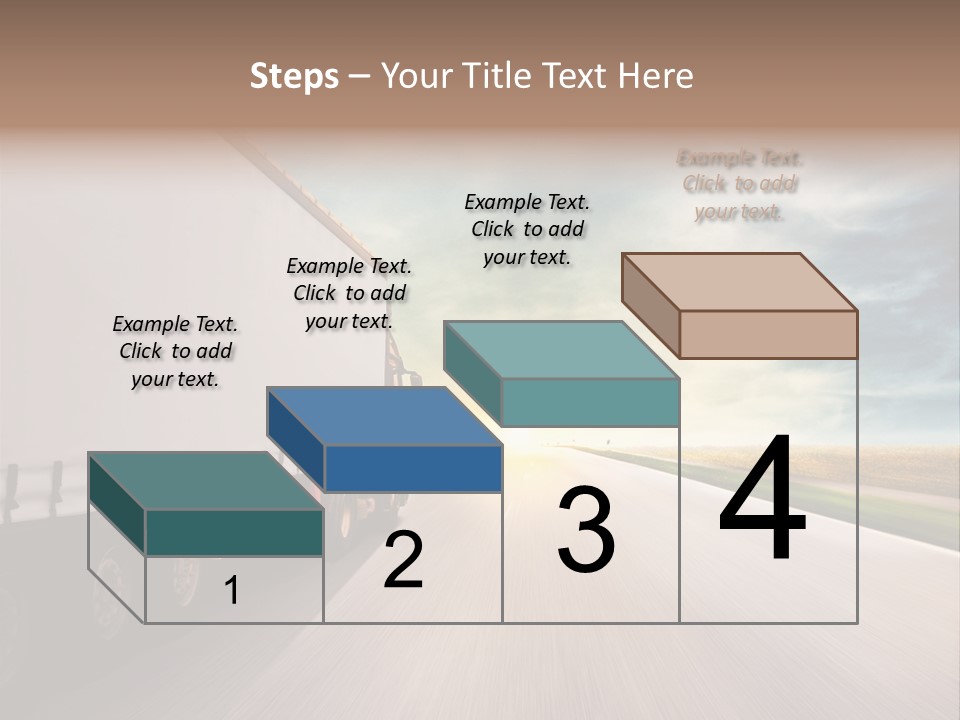 Steps – Your Title Text Here

Example Text. Click to add your text.

Example Text. Click to add your text.

Example Text. Click to add your text.

Example Text. Click to add your text.

1

2

3

4